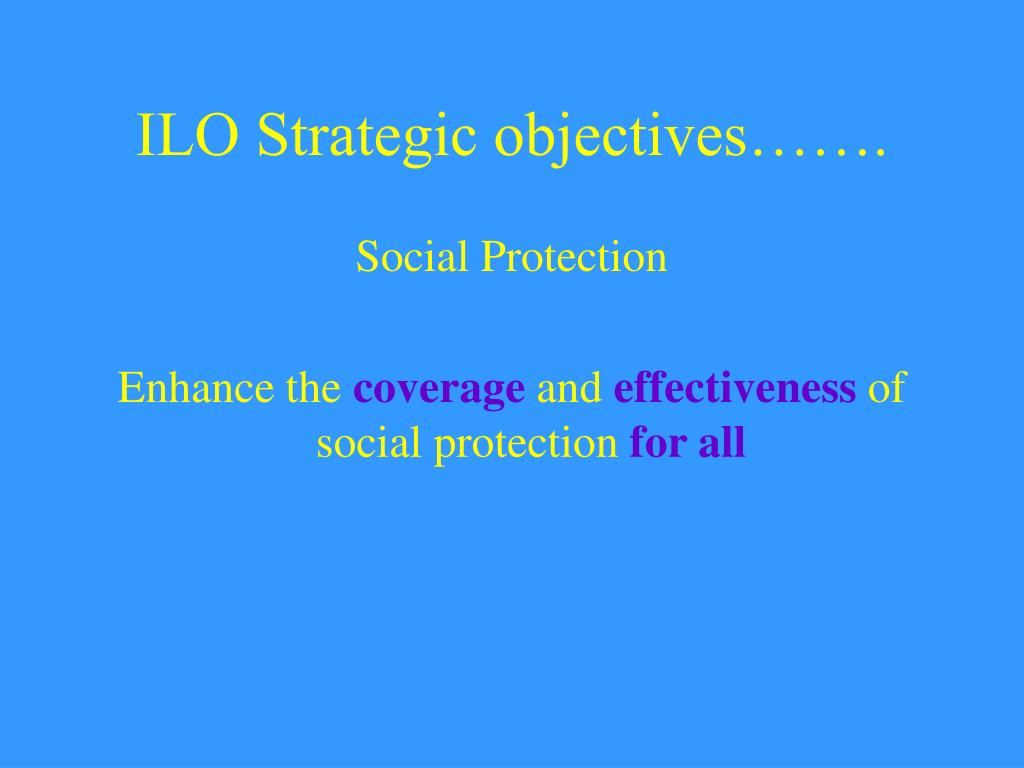 ILO Strategic objectives…….

Social Protection

Enhance the coverage and effectiveness of social protection for all